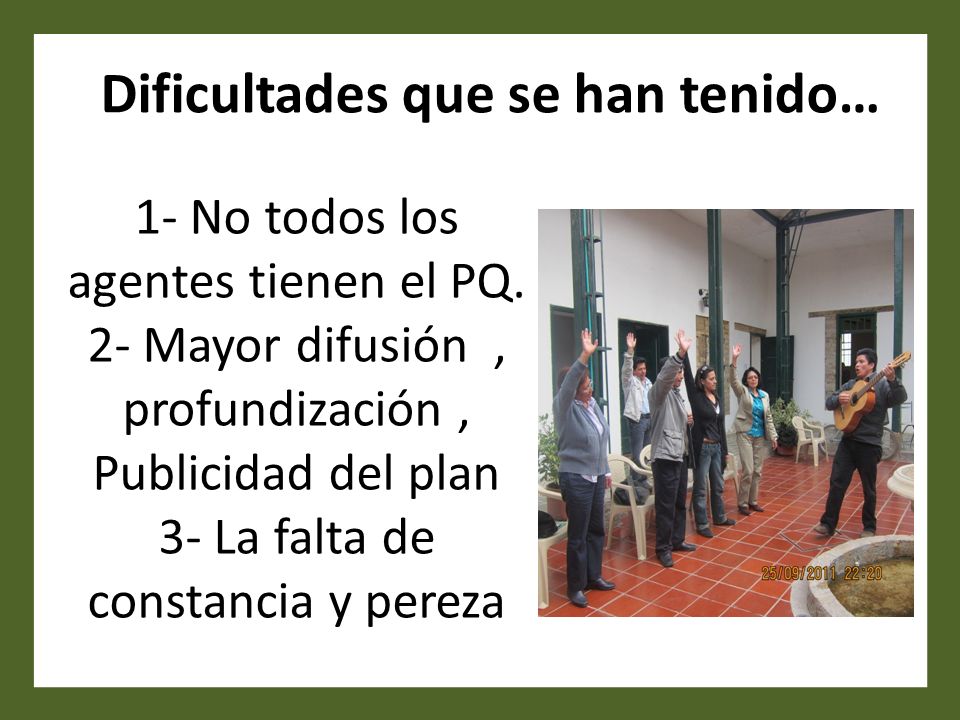 Dificultades que se han tenido…

1- No todos los agentes tienen el PQ.
2- Mayor difusión , profundización , Publicidad del plan
3- La falta de constancia y pereza

25/09/2011 22:20